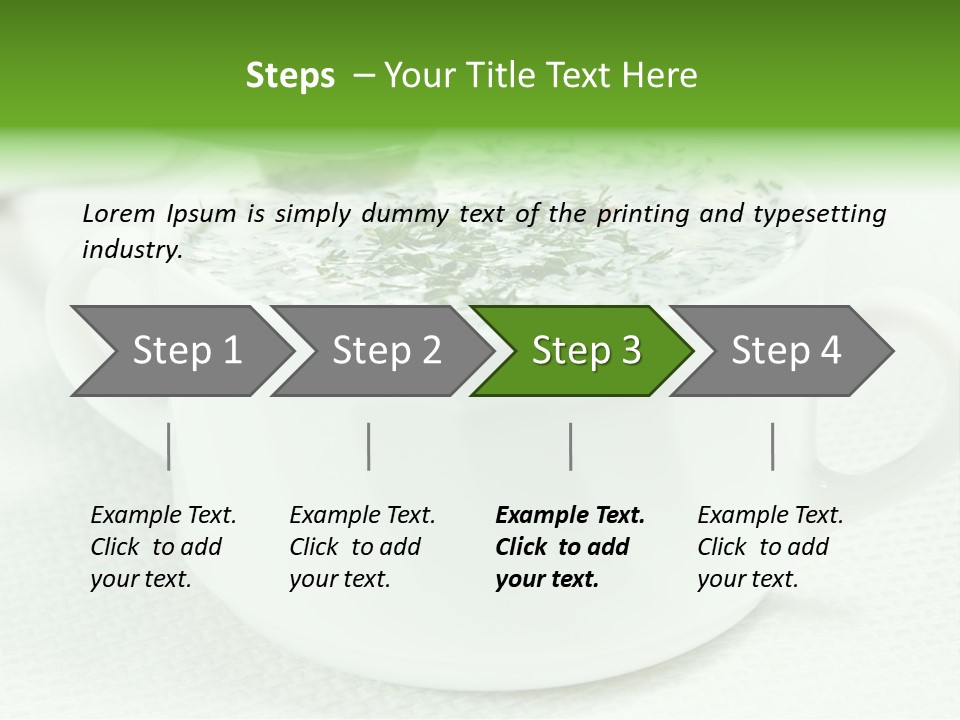 Steps – Your Title Text Here

Lorem Ipsum is simply dummy text of the printing and typesetting industry.

Step 1

Step 2

Step 3

Step 4

Example Text. Click to add your text.

Example Text. Click to add your text.

Example Text. Click to add your text.

Example Text. Click to add your text.